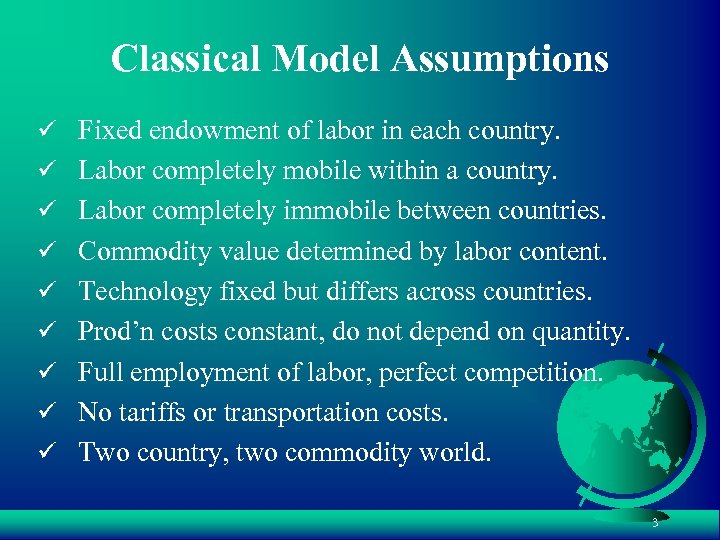 Classical Model Assumptions

✓ Fixed endowment of labor in each country.
✓ Labor completely mobile within a country.
✓ Labor completely immobile between countries.
✓ Commodity value determined by labor content.
✓ Technology fixed but differs across countries.
✓ Prod'n costs constant, do not depend on quantity.
✓ Full employment of labor, perfect competition.
✓ No tariffs or transportation costs.
✓ Two country, two commodity world.

3